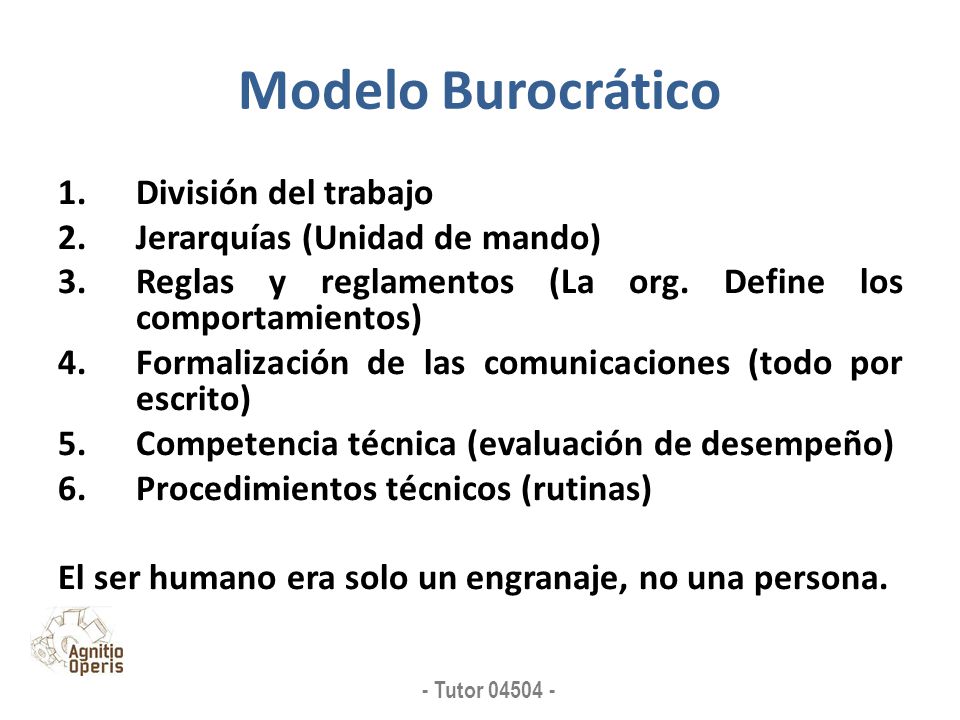 Modelo Burocrático

1. División del trabajo
2. Jerarquías (Unidad de mando)
3. Reglas y reglamentos (La org. Define los comportamientos)
4. Formalización de las comunicaciones (todo por escrito)
5. Competencia técnica (evaluación de desempeño)
6. Procedimientos técnicos (rutinas)

El ser humano era solo un engranaje, no una persona.

Agnitio Operis

- Tutor 04504 -